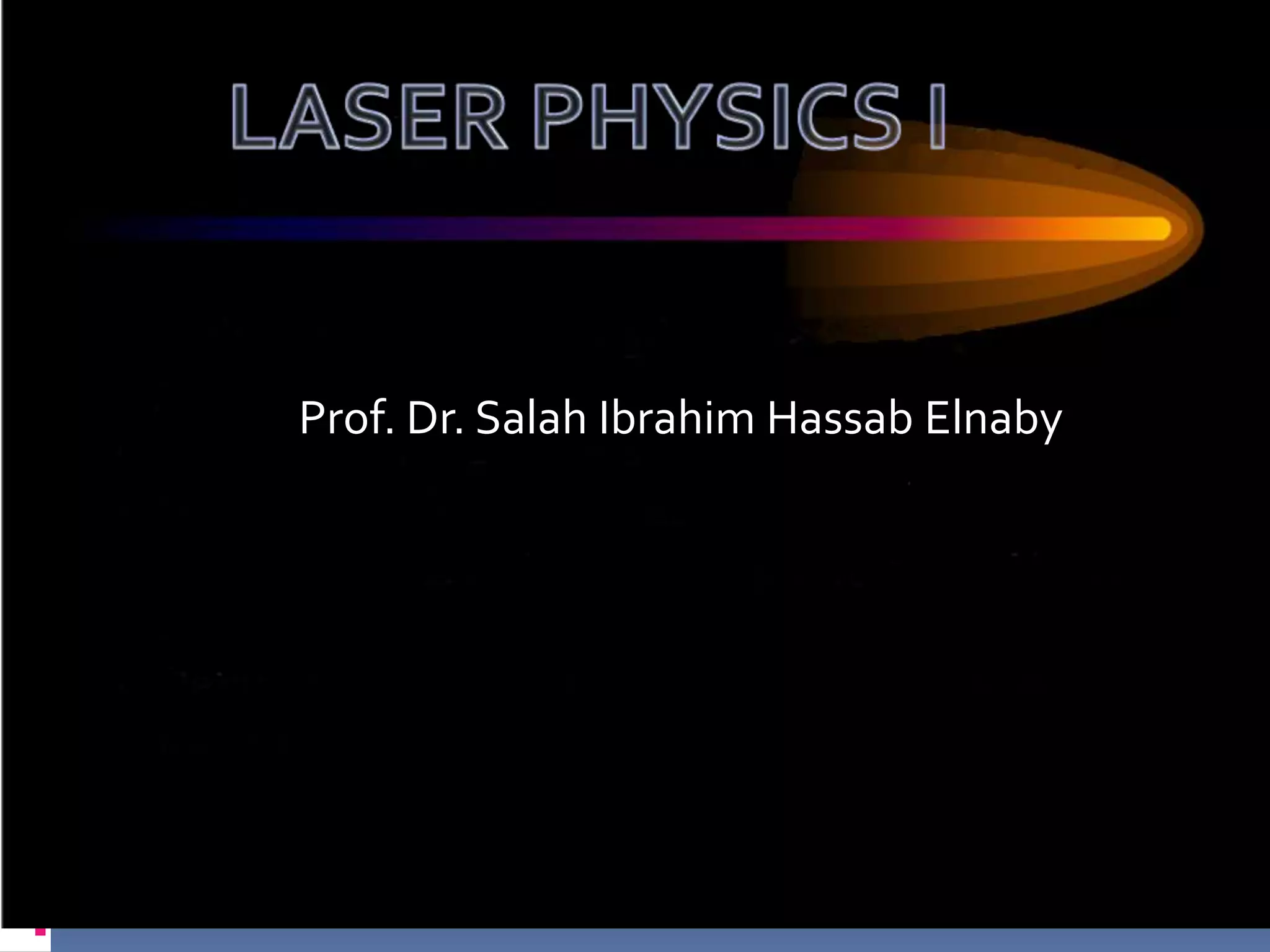 LASER PHYSICS I

Prof. Dr. Salah Ibrahim Hassab Elnaby